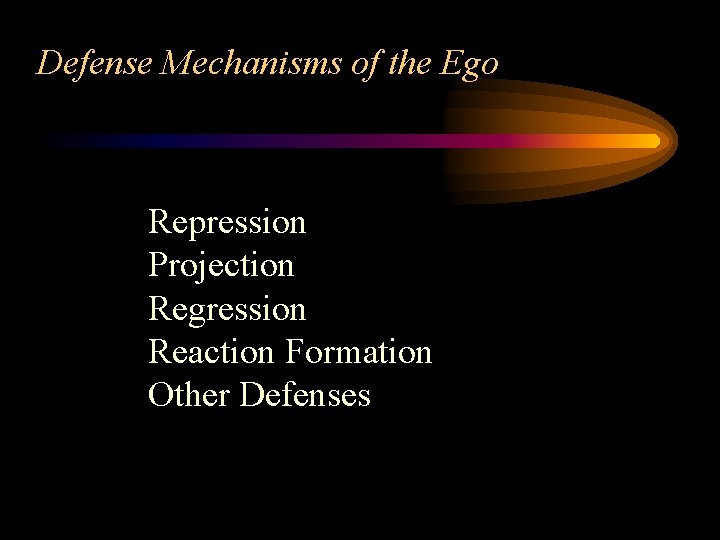 Defense Mechanisms of the Ego

Repression
Projection
Regression
Reaction Formation
Other Defenses